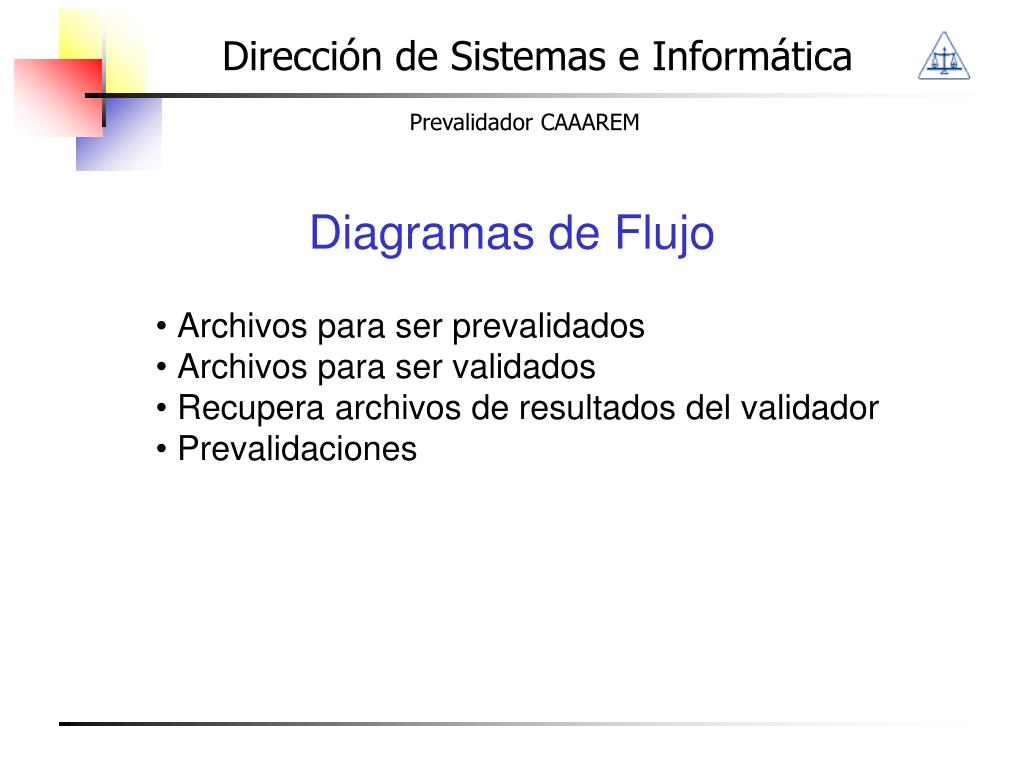 Dirección de Sistemas e Informática

Prevalidador CAAAREM

Diagramas de Flujo

• Archivos para ser prevalidados
• Archivos para ser validados
• Recupera archivos de resultados del validador
• Prevalidaciones